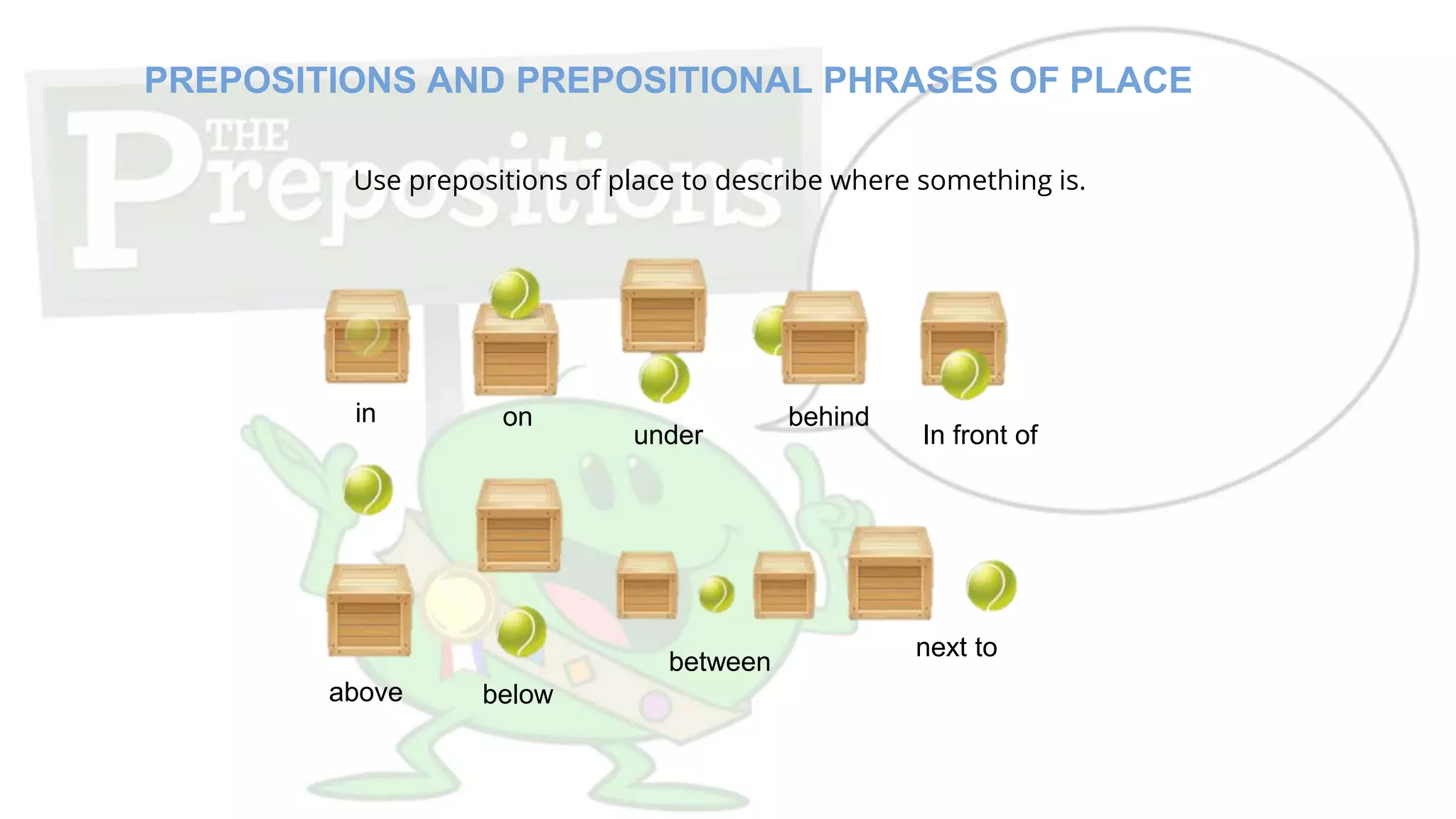 PREPOSITIONS AND PREPOSITIONAL PHRASES OF PLACE

THE Prepositions

Use prepositions of place to describe where something is.

in

on

under

behind

In front of

above

below

between

next to